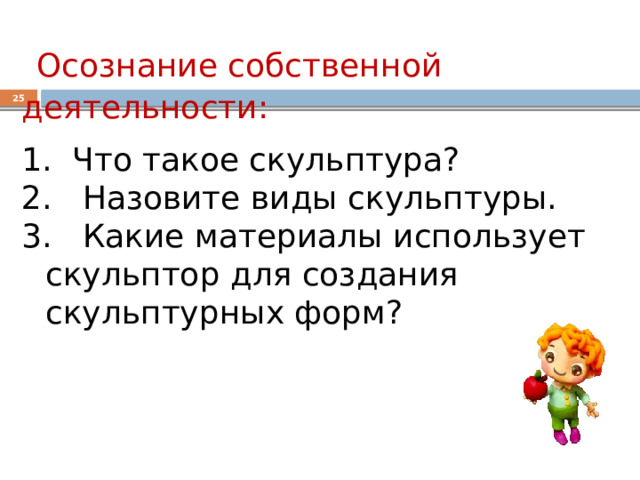 Осознание собственной деятельности:

25

1. Что такое скульптура?
2. Назовите виды скульптуры.
3. Какие материалы использует скульптор для создания скульптурных форм?